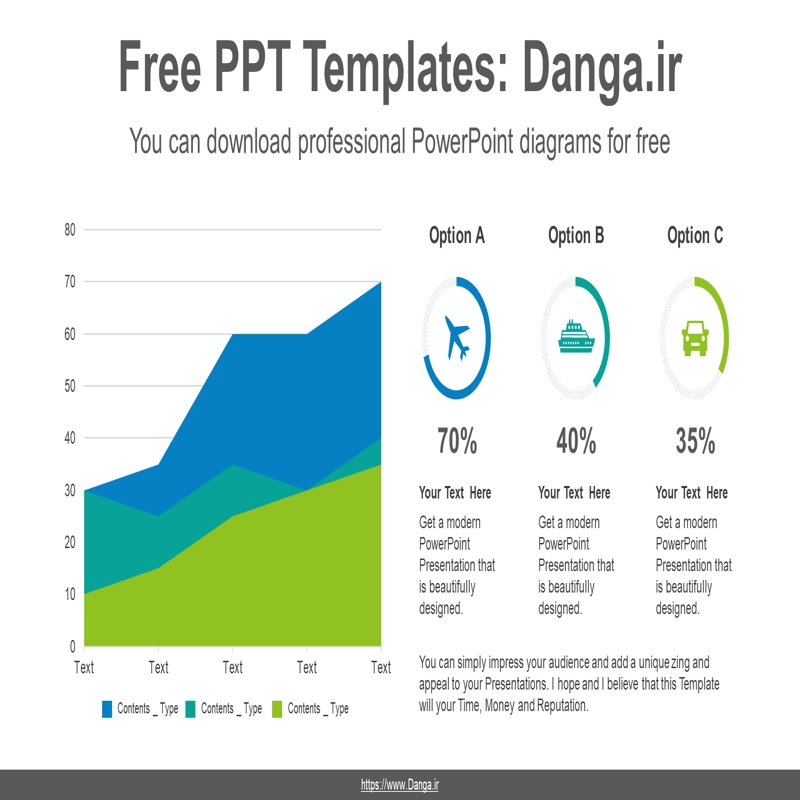 Free PPT Templates: Danga.ir

You can download professional PowerPoint diagrams for free

80
70
60
50
40
30
20
10
0

Text Text Text Text Text

Contents _ Type Contents _ Type Contents _ Type

Option A

70%

Your Text Here

Get a modern PowerPoint Presentation that is beautifully designed.

Option B

40%

Your Text Here

Get a modern PowerPoint Presentation that is beautifully designed.

Option C

35%

Your Text Here

Get a modern PowerPoint Presentation that is beautifully designed.

You can simply impress your audience and add a unique zing and appeal to your Presentations. I hope and I believe that this Template will your Time, Money and Reputation.

https://www.Danga.ir